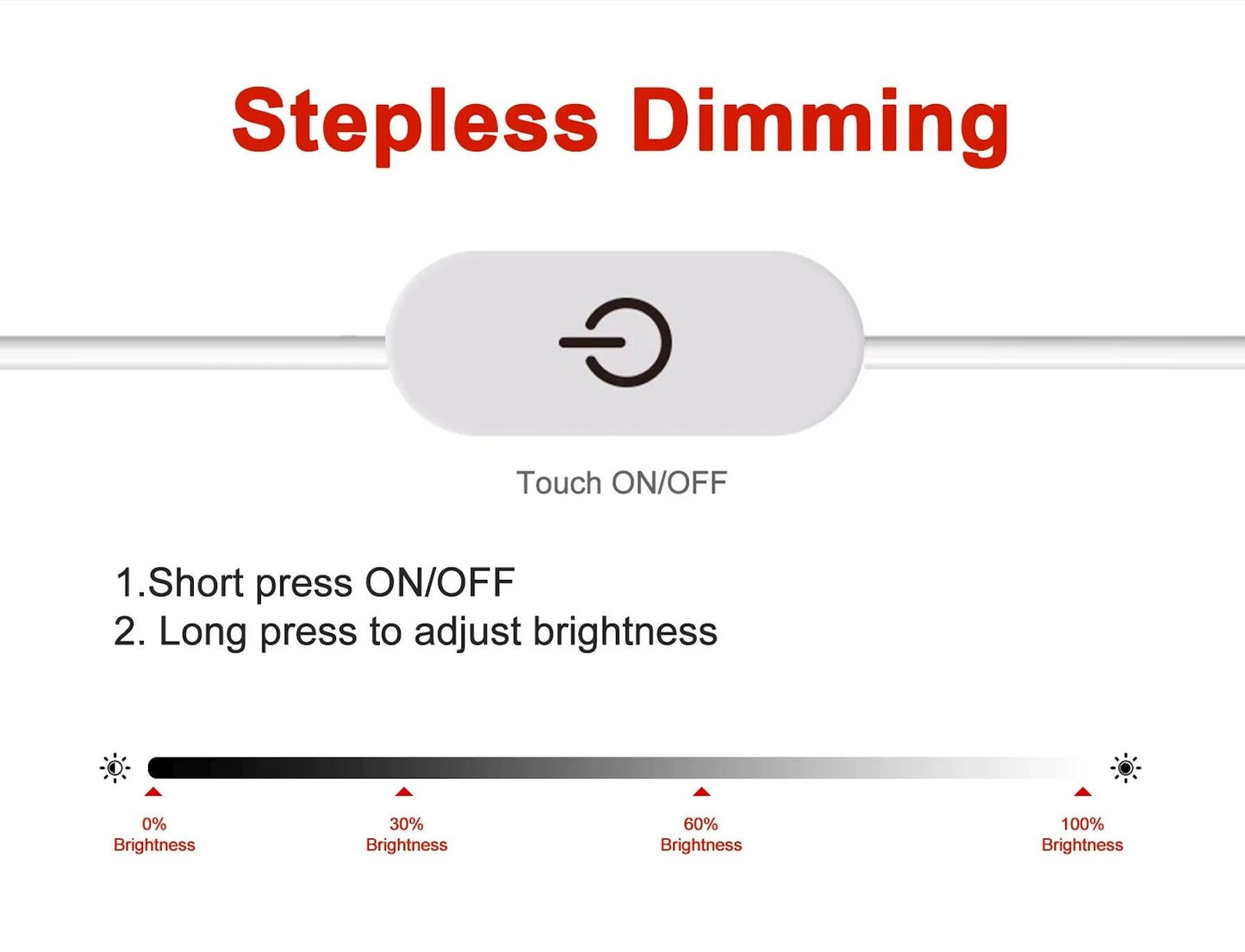 Stepless Dimming

Touch ON/OFF

1.Short press ON/OFF
2. Long press to adjust brightness

0%
Brightness

30%
Brightness

60%
Brightness

100%
Brightness